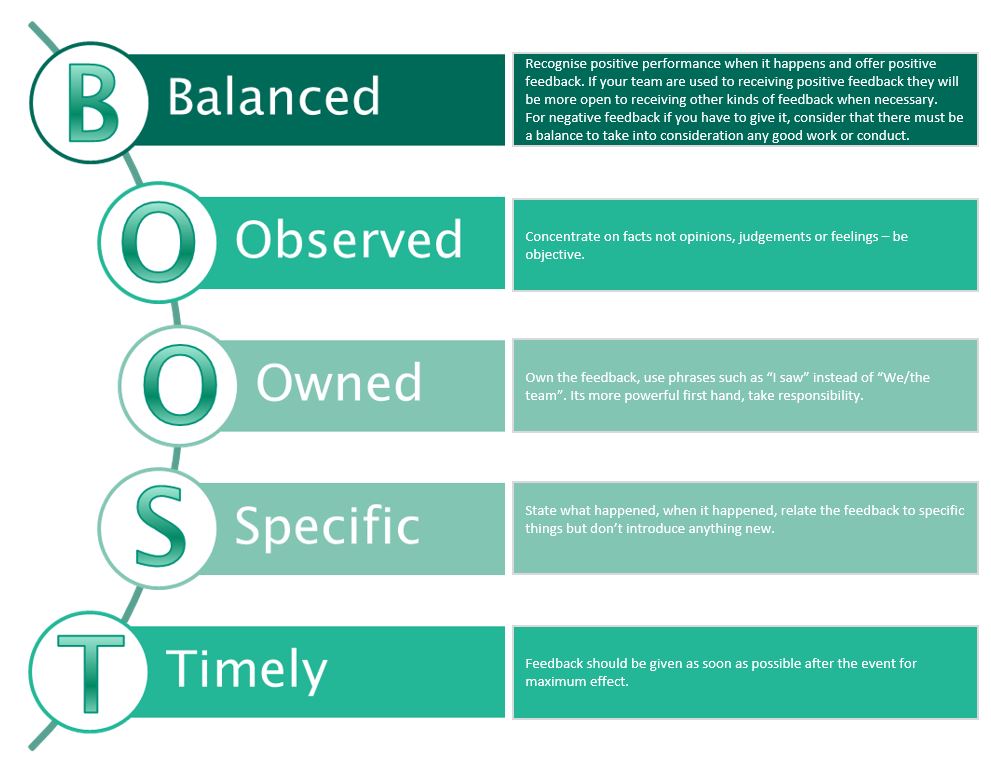 B Balanced

Recognise positive performance when it happens and offer positive feedback. If your team are used to receiving positive feedback they will be more open to receiving other kinds of feedback when necessary. For negative feedback if you have to give it, consider that there must be a balance to take into consideration any good work or conduct.

O Observed

Concentrate on facts not opinions, judgements or feelings – be objective.

O Owned

Own the feedback, use phrases such as "I saw" instead of "We/the team". Its more powerful first hand, take responsibility.

S Specific

State what happened, when it happened, relate the feedback to specific things but don't introduce anything new.

T Timely

Feedback should be given as soon as possible after the event for maximum effect.